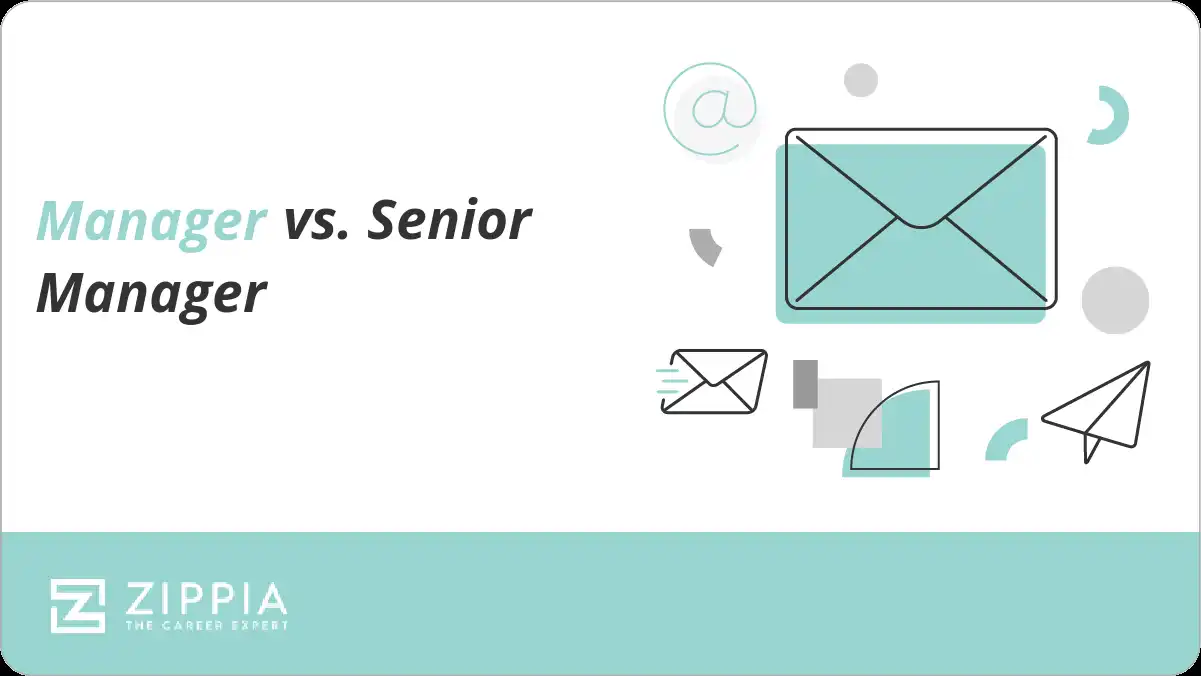 Manager vs. Senior Manager

@

ZIPPIA
THE CAREER EXPERT